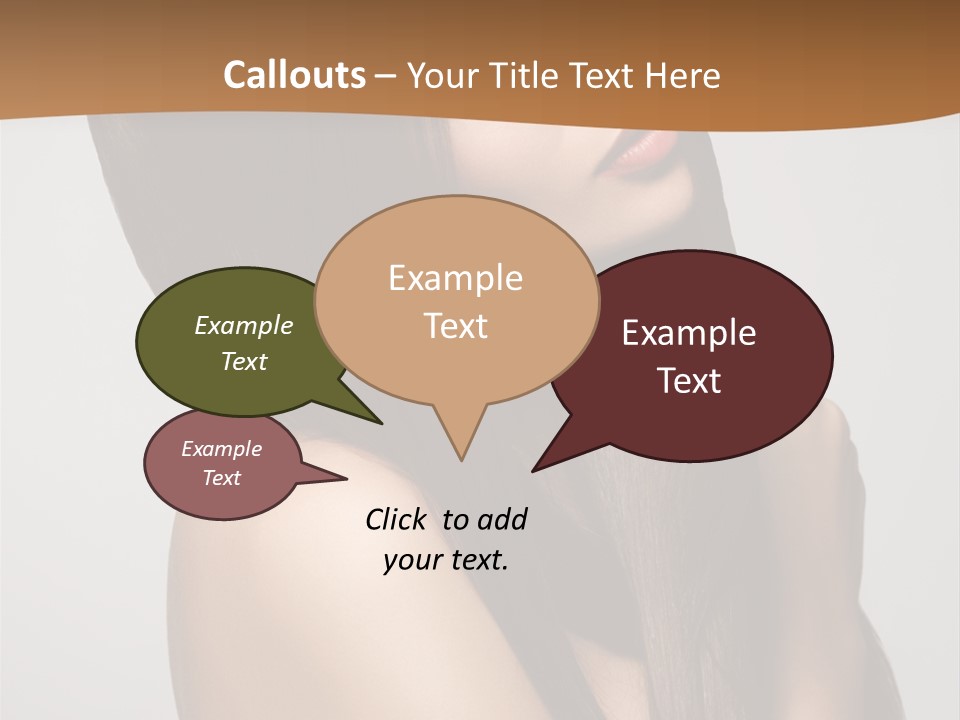 Callouts – Your Title Text Here

Example Text

Example Text

Example Text

Example Text

Click to add your text.